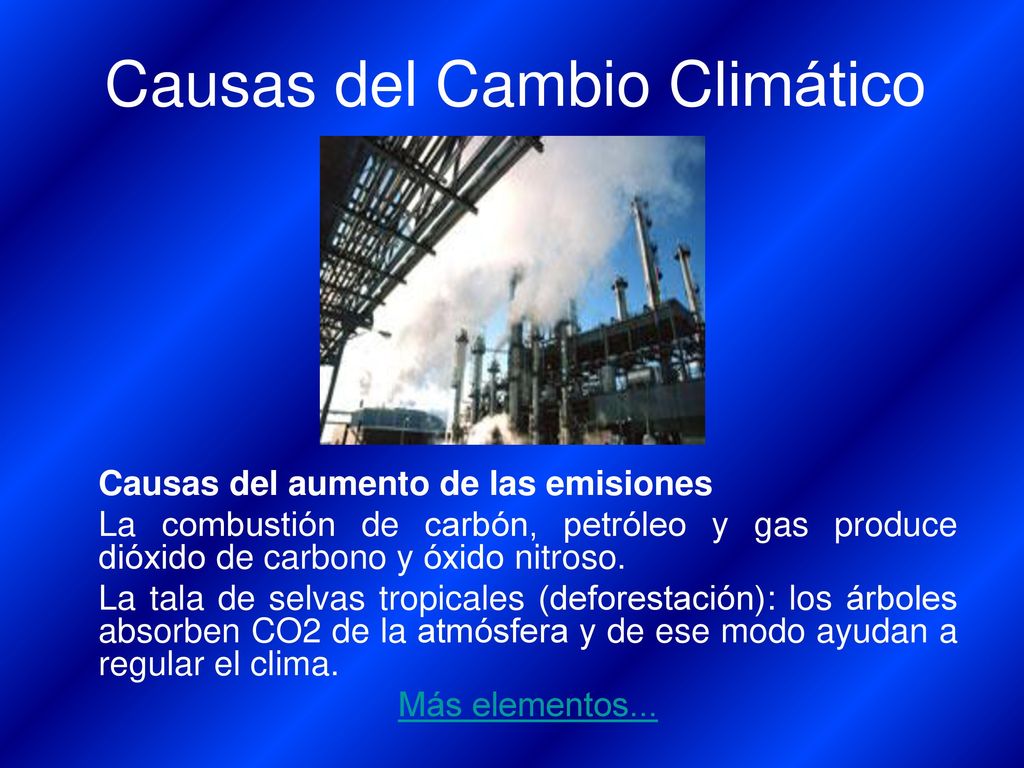 Causas del Cambio Climático

Causas del aumento de las emisiones

La combustión de carbón, petróleo y gas produce dióxido de carbono y óxido nitroso.

La tala de selvas tropicales (deforestación): los árboles absorben CO2 de la atmósfera y de ese modo ayudan a regular el clima.

Más elementos...